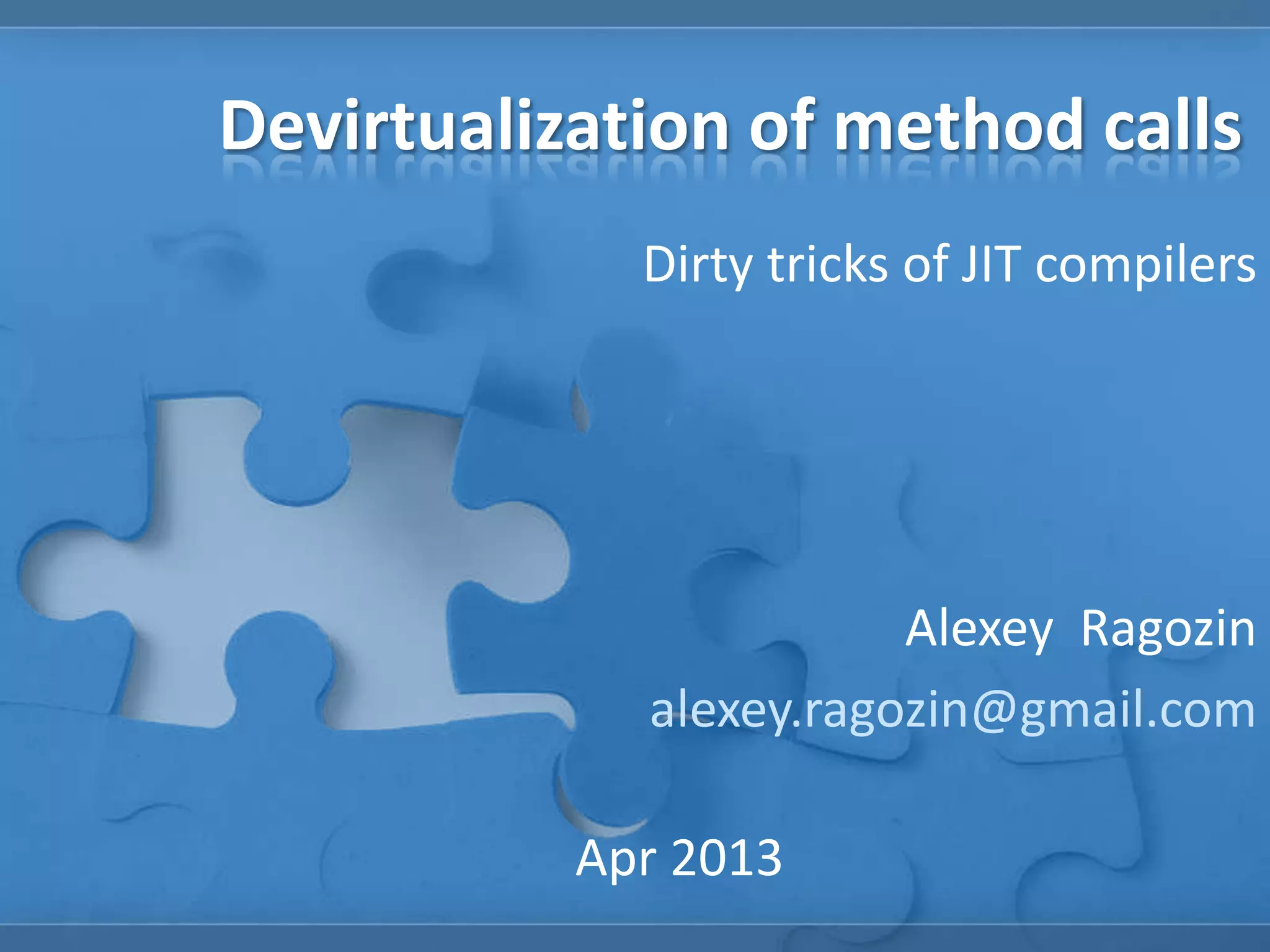 Devirtualization of method calls

Dirty tricks of JIT compilers

Alexey Ragozin

alexey.ragozin@gmail.com

Apr 2013